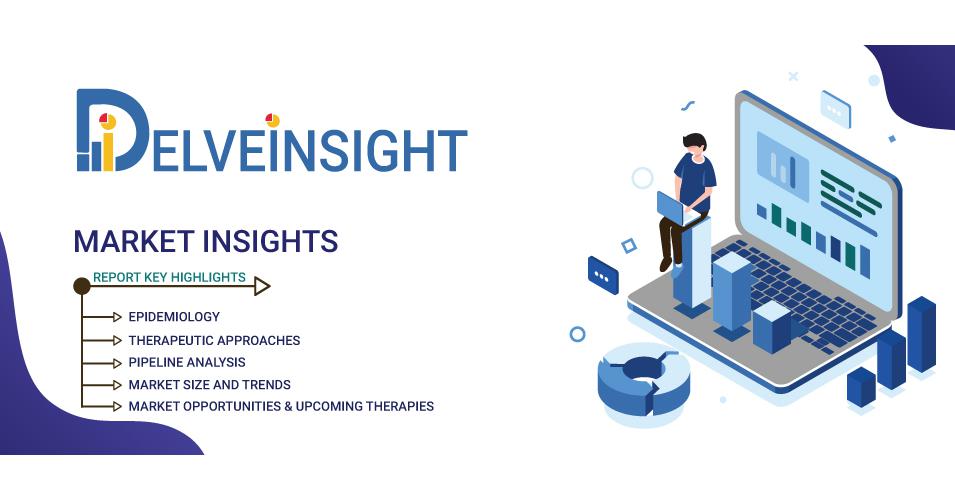 DELVEINSIGHT

MARKET INSIGHTS

REPORT KEY HIGHLIGHTS

EPIDEMIOLOGY
THERAPEUTIC APPROACHES
PIPELINE ANALYSIS
MARKET SIZE AND TRENDS
MARKET OPPORTUNITIES & UPCOMING THERAPIES